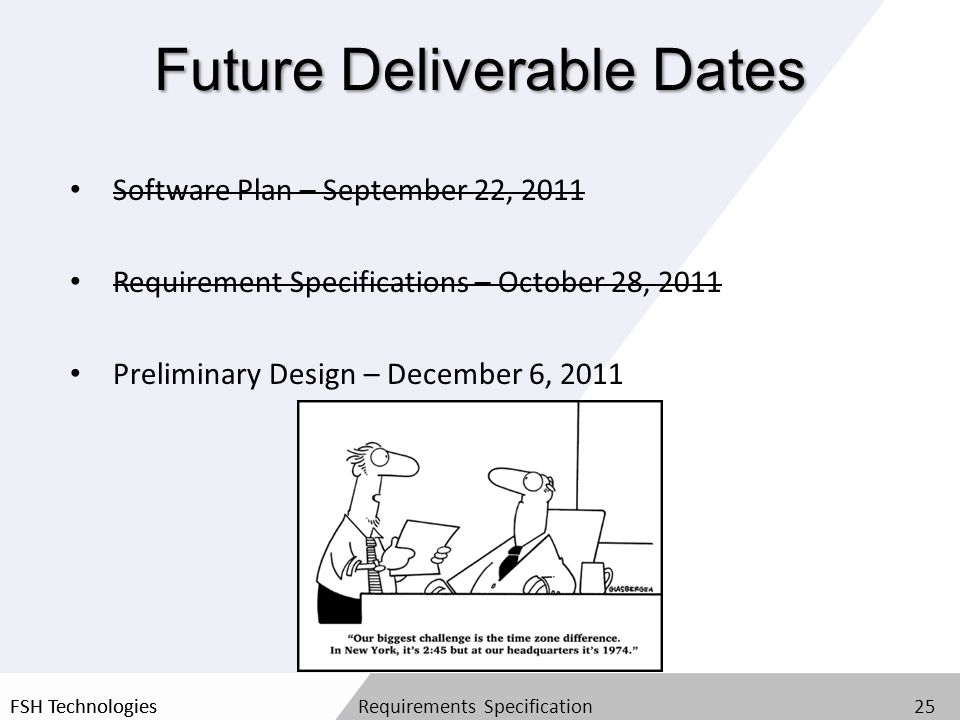 Future Deliverable Dates

• ~~Software Plan – September 22, 2011~~

• ~~Requirement Specifications – October 28, 2011~~

• Preliminary Design – December 6, 2011

GLASBERGEN

"Our biggest challenge is the time zone difference. In New York, it's 2:45 but at our headquarters it's 1974."

FSH Technologies

Requirements Specification

25